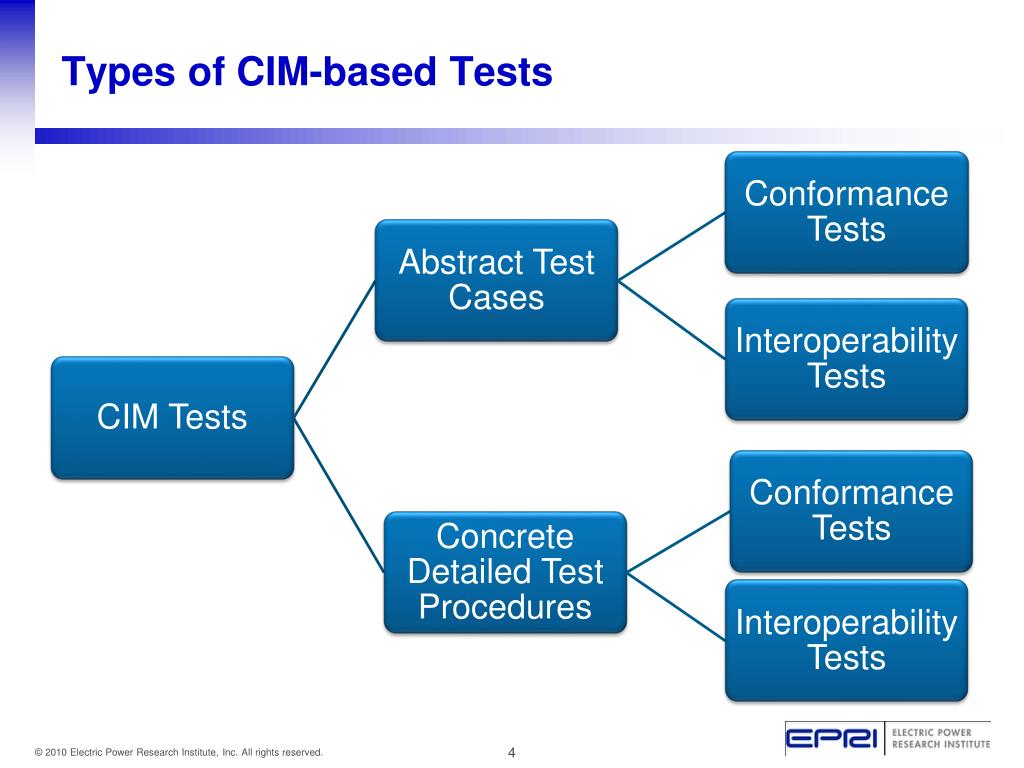 Types of CIM-based Tests

CIM Tests

Abstract Test Cases

Conformance Tests

Interoperability Tests

Concrete Detailed Test Procedures

Conformance Tests

Interoperability Tests

© 2010 Electric Power Research Institute, Inc. All rights reserved.

4

EPRI ELECTRIC POWER RESEARCH INSTITUTE